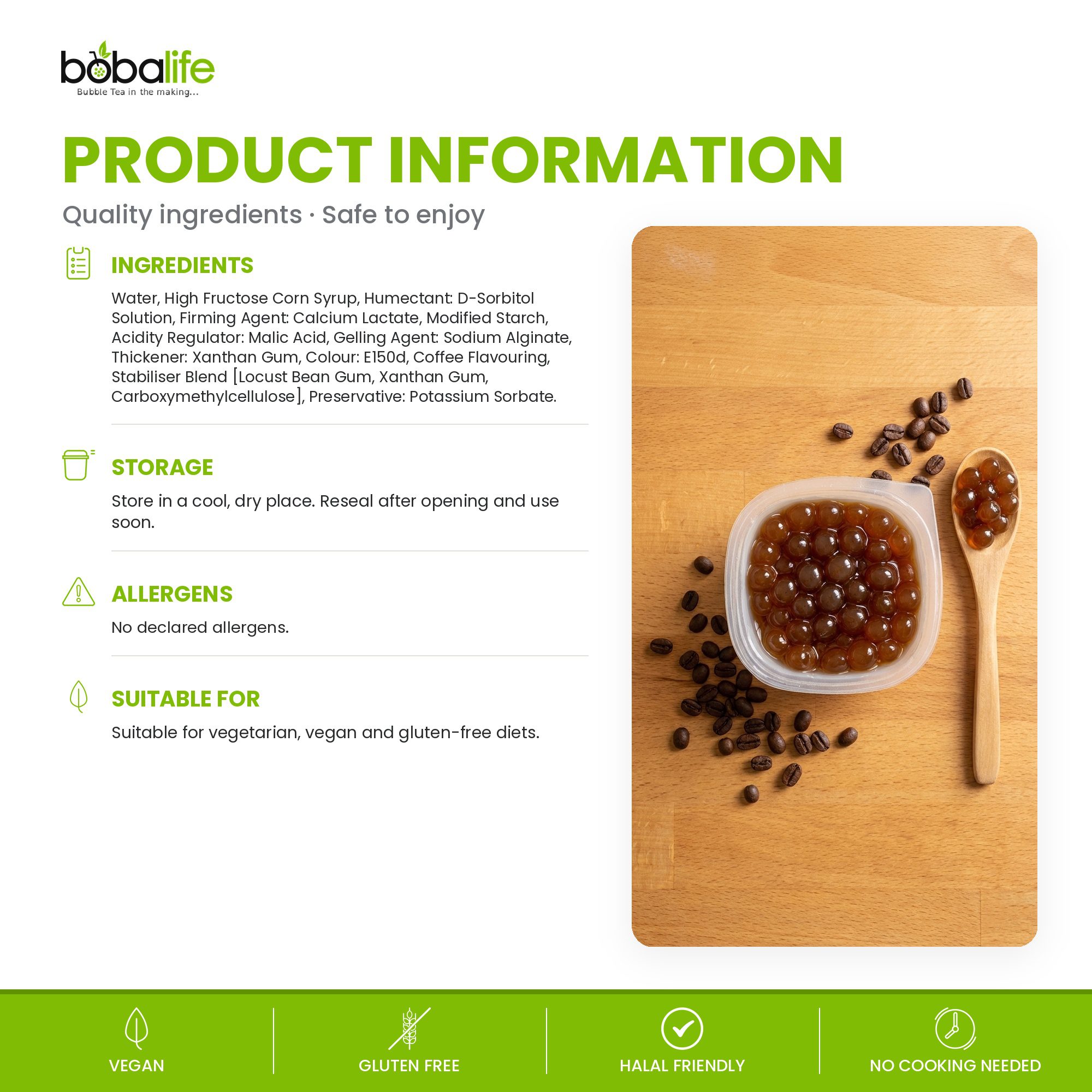 bobalife
Bubble Tea in the making...

PRODUCT INFORMATION

Quality ingredients · Safe to enjoy

INGREDIENTS

Water, High Fructose Corn Syrup, Humectant: D-Sorbitol Solution, Firming Agent: Calcium Lactate, Modified Starch, Acidity Regulator: Malic Acid, Gelling Agent: Sodium Alginate, Thickener: Xanthan Gum, Colour: E150d, Coffee Flavouring, Stabiliser Blend [Locust Bean Gum, Xanthan Gum, Carboxymethylcellulose], Preservative: Potassium Sorbate.

STORAGE

Store in a cool, dry place. Reseal after opening and use soon.

ALLERGENS

No declared allergens.

SUITABLE FOR

Suitable for vegetarian, vegan and gluten-free diets.

VEGAN

GLUTEN FREE

HALAL FRIENDLY

NO COOKING NEEDED